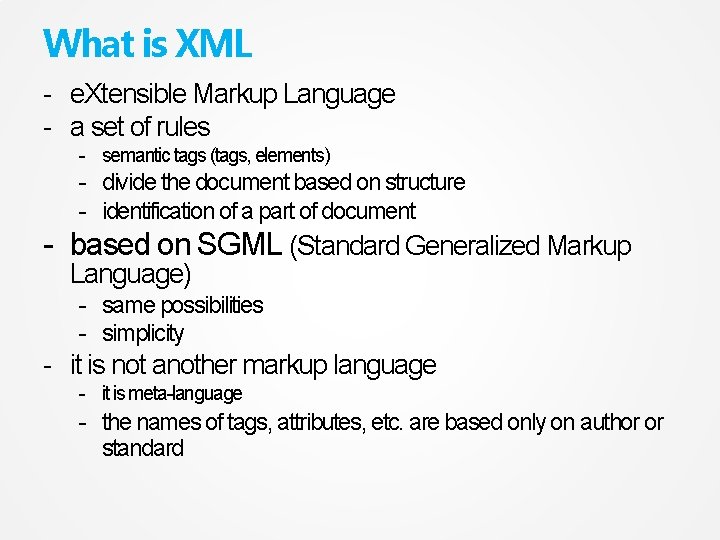 What is XML

- eXtensible Markup Language
- a set of rules
  - semantic tags (tags, elements)
  - divide the document based on structure
  - identification of a part of document
- based on SGML (Standard Generalized Markup Language)
  - same possibilities
  - simplicity
- it is not another markup language
  - it is meta-language
  - the names of tags, attributes, etc. are based only on author or standard